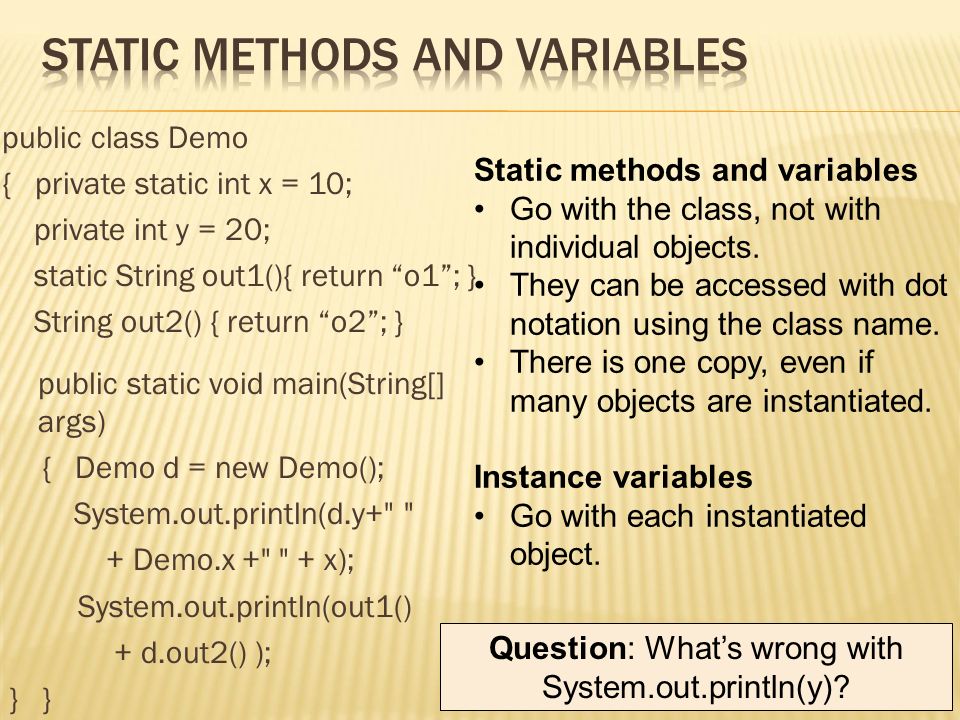 STATIC METHODS AND VARIABLES

public class Demo
{ private static int x = 10;
private int y = 20;
static String out1(){ return “o1”; }
String out2() { return “o2”; }

public static void main(String[] args)
{ Demo d = new Demo();
System.out.println(d.y+" " + Demo.x +" " + x);
System.out.println(out1() + d.out2() );
} }

Static methods and variables
• Go with the class, not with individual objects.
• They can be accessed with dot notation using the class name.
• There is one copy, even if many objects are instantiated.

Instance variables
• Go with each instantiated object.

Question: What’s wrong with System.out.println(y)?